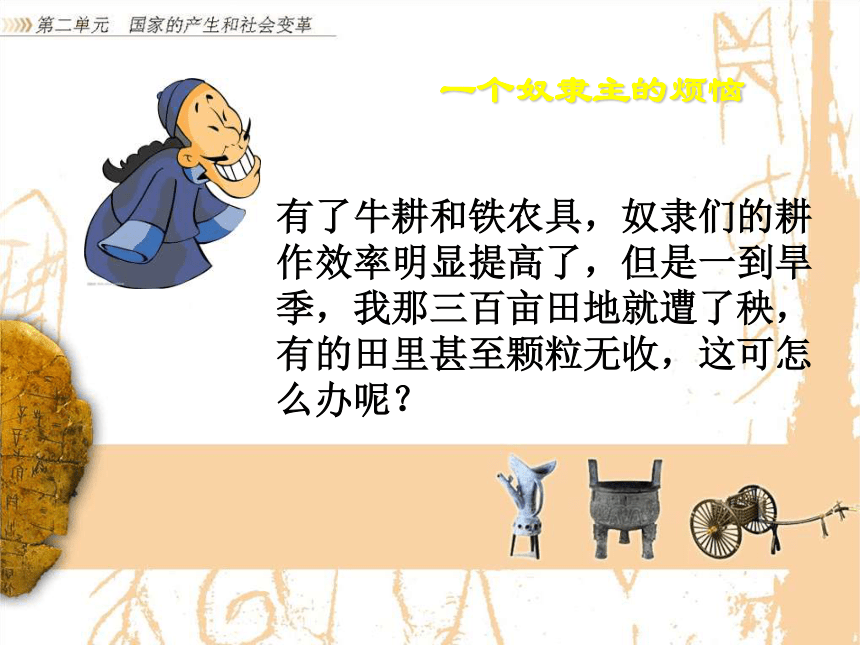 第二单元　国家的产生和社会变革

一个奴隶主的烦恼

有了牛耕和铁农具，奴隶们的耕作效率明显提高了，但是一到旱季，我那三百亩田地就遭了秧，有的田里甚至颗粒无收，这可怎么办呢？